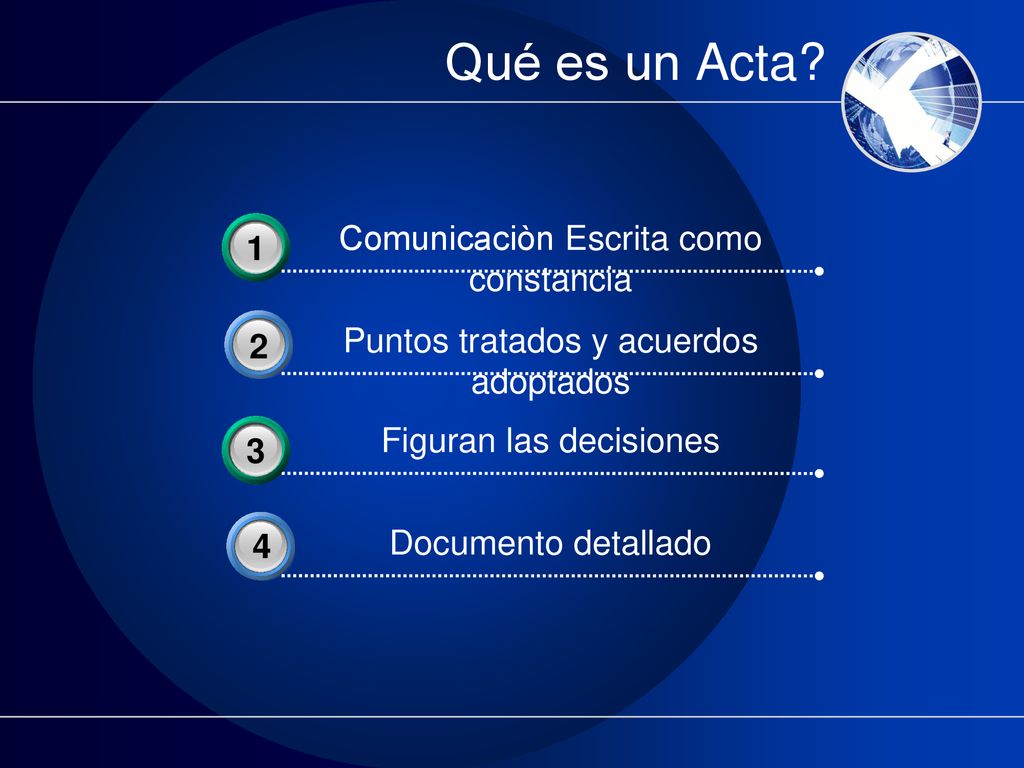 Qué es un Acta?

1 Comunicaciòn Escrita como constancia

2 Puntos tratados y acuerdos adoptados

3 Figuran las decisiones

4 Documento detallado